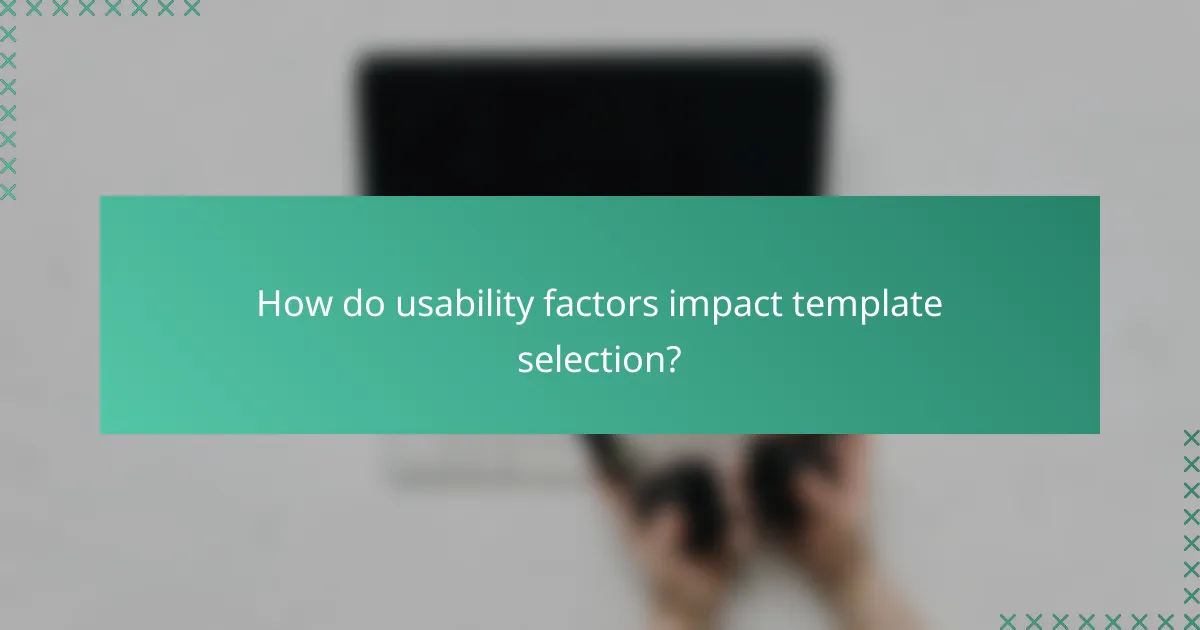 How do usability factors impact template selection?